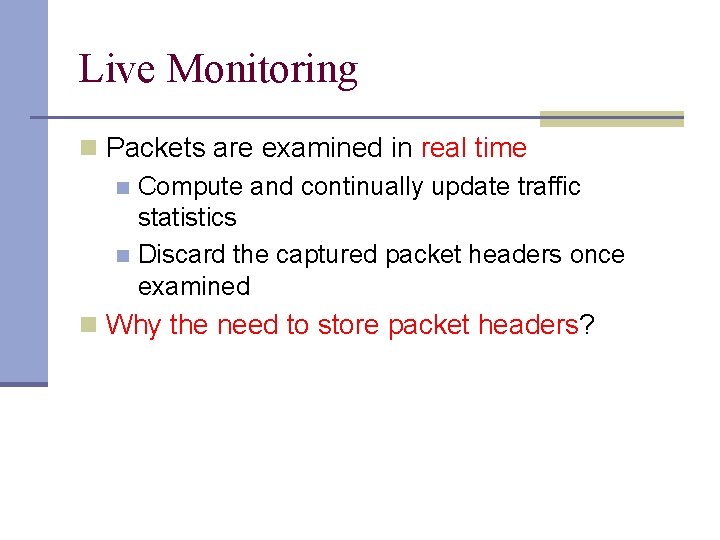 Live Monitoring

Packets are examined in real time

Compute and continually update traffic statistics

Discard the captured packet headers once examined

Why the need to store packet headers?